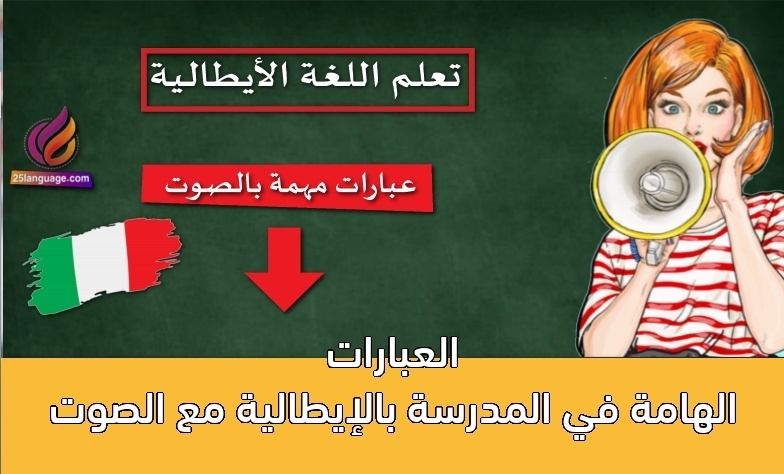 تعلم اللغة الأيطالية

25language.com

عبارات مهمة بالصوت

العبارات
الهامة في المدرسة بالإيطالية مع الصوت